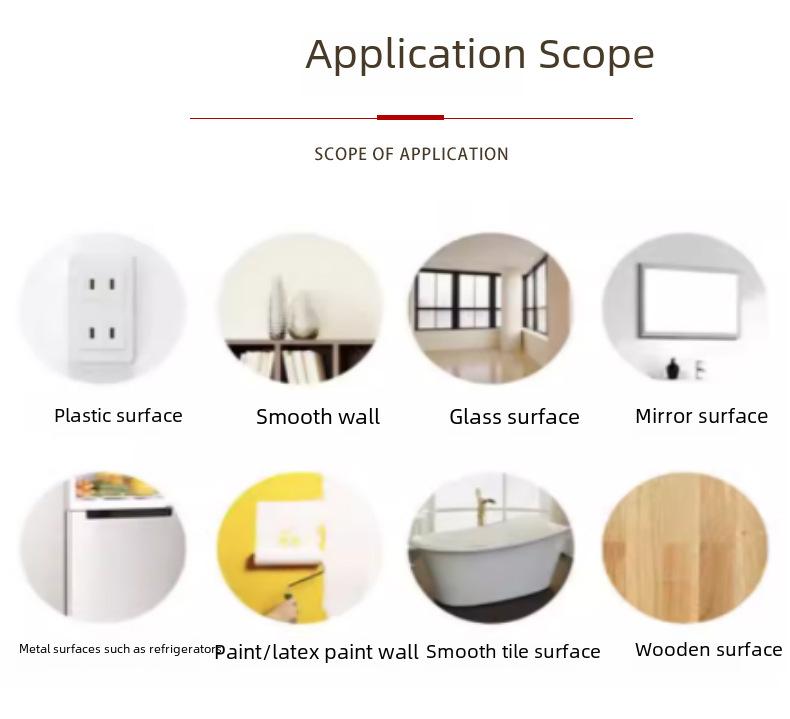 Application Scope

SCOPE OF APPLICATION

Plastic surface

Smooth wall

Glass surface

Mirror surface

Metal surfaces such as refrigerators

Paint/latex paint wall

Smooth tile surface

Wooden surface